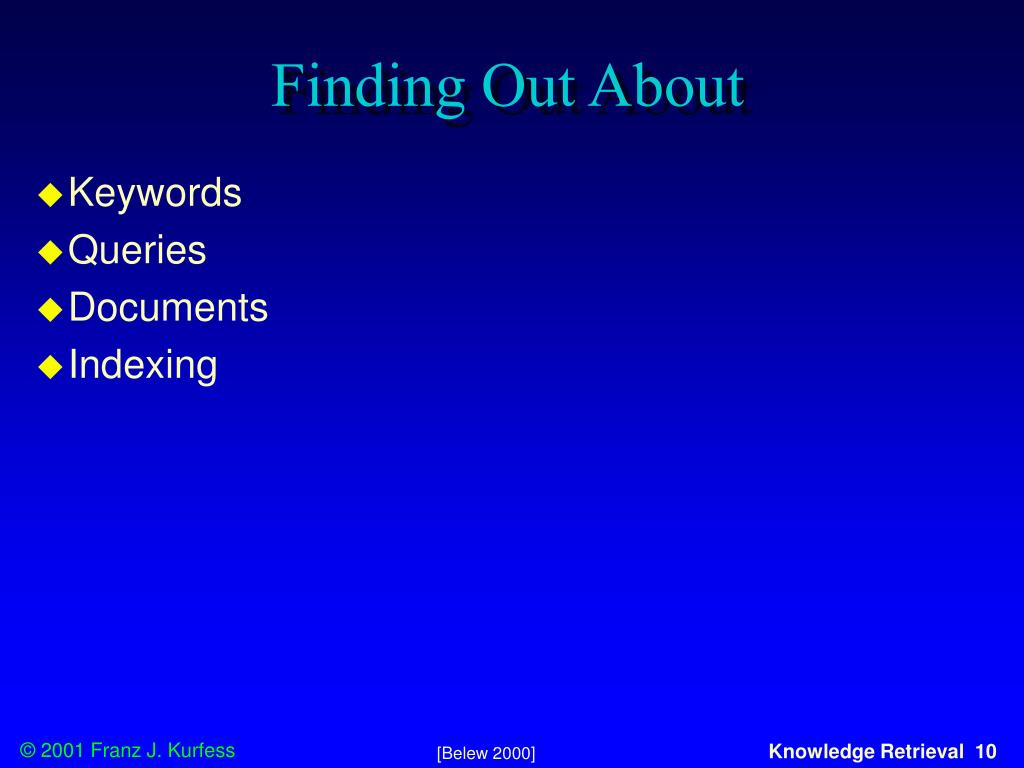 Finding Out About

Keywords
Queries
Documents
Indexing

© 2001 Franz J. Kurfess [Belew 2000] Knowledge Retrieval 10